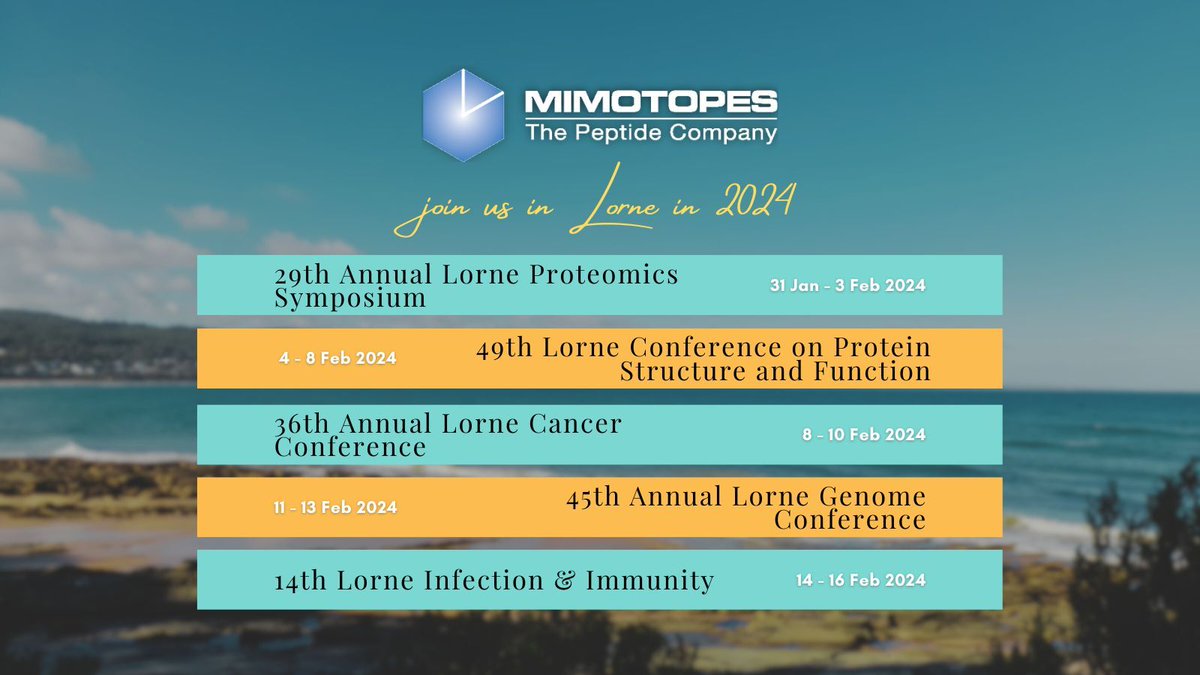 MIMOTOPES
The Peptide Company

join us in Lorne in 2024

29th Annual Lorne Proteomics Symposium
31 Jan - 3 Feb 2024

4 - 8 Feb 2024
49th Lorne Conference on Protein Structure and Function

36th Annual Lorne Cancer Conference
8 - 10 Feb 2024

11 - 13 Feb 2024
45th Annual Lorne Genome Conference

14th Lorne Infection & Immunity
14 - 16 Feb 2024